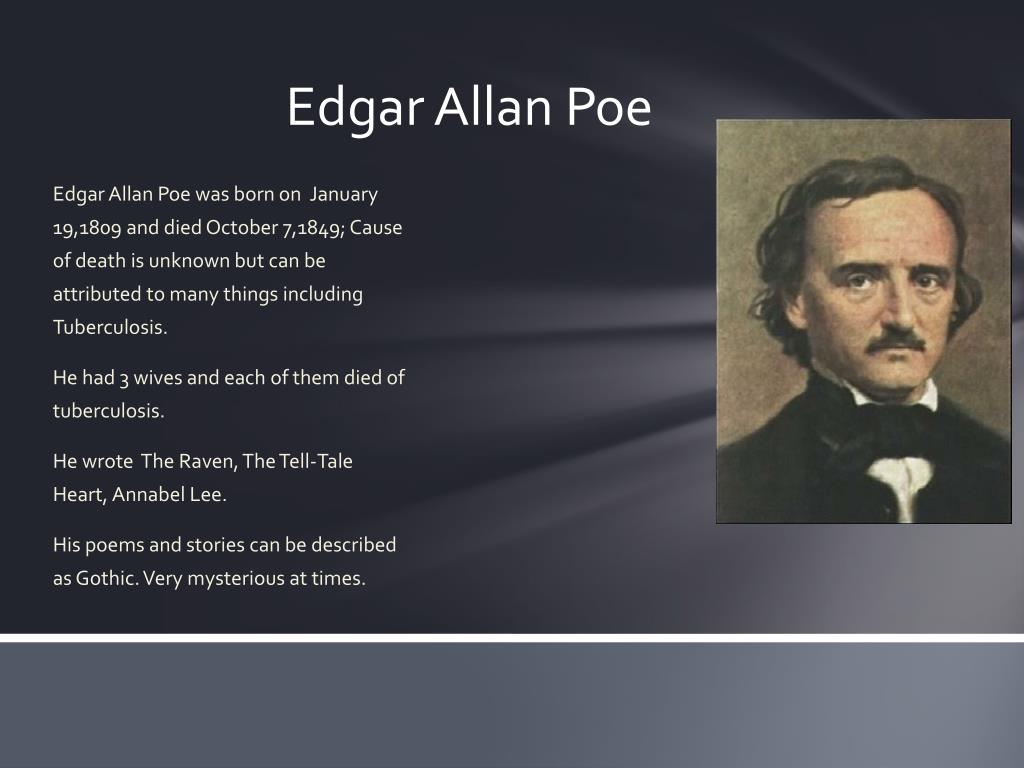 Edgar Allan Poe

Edgar Allan Poe was born on January 19,1809 and died October 7,1849; Cause of death is unknown but can be attributed to many things including Tuberculosis.

He had 3 wives and each of them died of tuberculosis.

He wrote The Raven, The Tell-Tale Heart, Annabel Lee.

His poems and stories can be described as Gothic. Very mysterious at times.